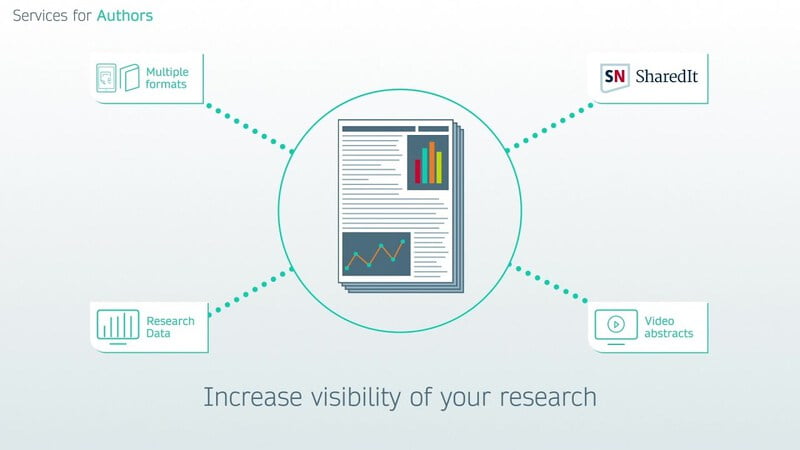 Services for Authors

Multiple formats

SN SharedIt

Research Data

Video abstracts

Increase visibility of your research